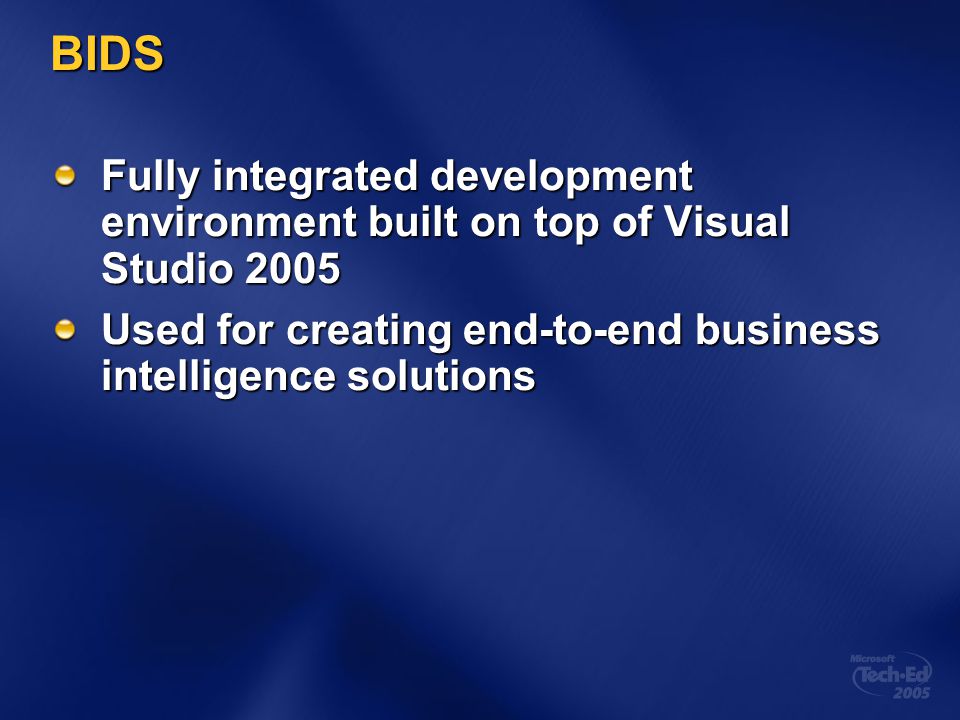 BIDS

Fully integrated development environment built on top of Visual Studio 2005

Used for creating end-to-end business intelligence solutions

Microsoft Tech·Ed 2005